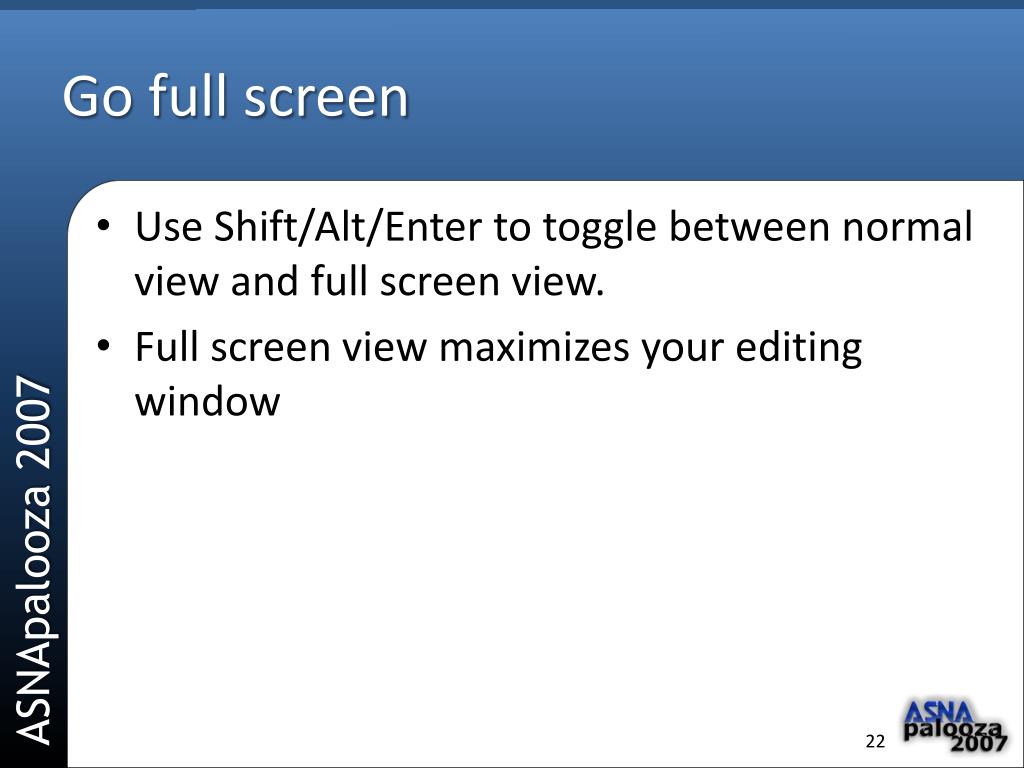 Go full screen

• Use Shift/Alt/Enter to toggle between normal view and full screen view.
• Full screen view maximizes your editing window

ASNApalooza 2007

22

ASNA palooza 2007